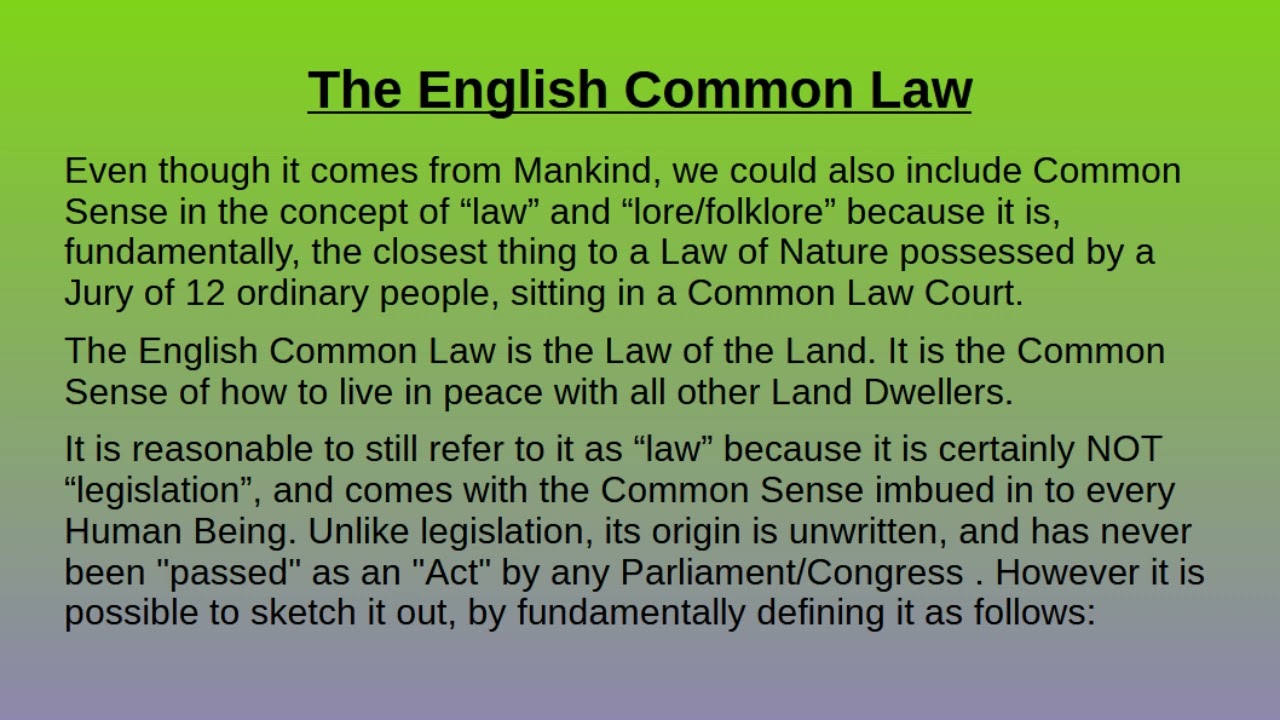 The English Common Law

Even though it comes from Mankind, we could also include Common Sense in the concept of “law” and “lore/folklore” because it is, fundamentally, the closest thing to a Law of Nature possessed by a Jury of 12 ordinary people, sitting in a Common Law Court.

The English Common Law is the Law of the Land. It is the Common Sense of how to live in peace with all other Land Dwellers.

It is reasonable to still refer to it as “law” because it is certainly NOT “legislation”, and comes with the Common Sense imbued in to every Human Being. Unlike legislation, its origin is unwritten, and has never been "passed" as an "Act" by any Parliament/Congress . However it is possible to sketch it out, by fundamentally defining it as follows: